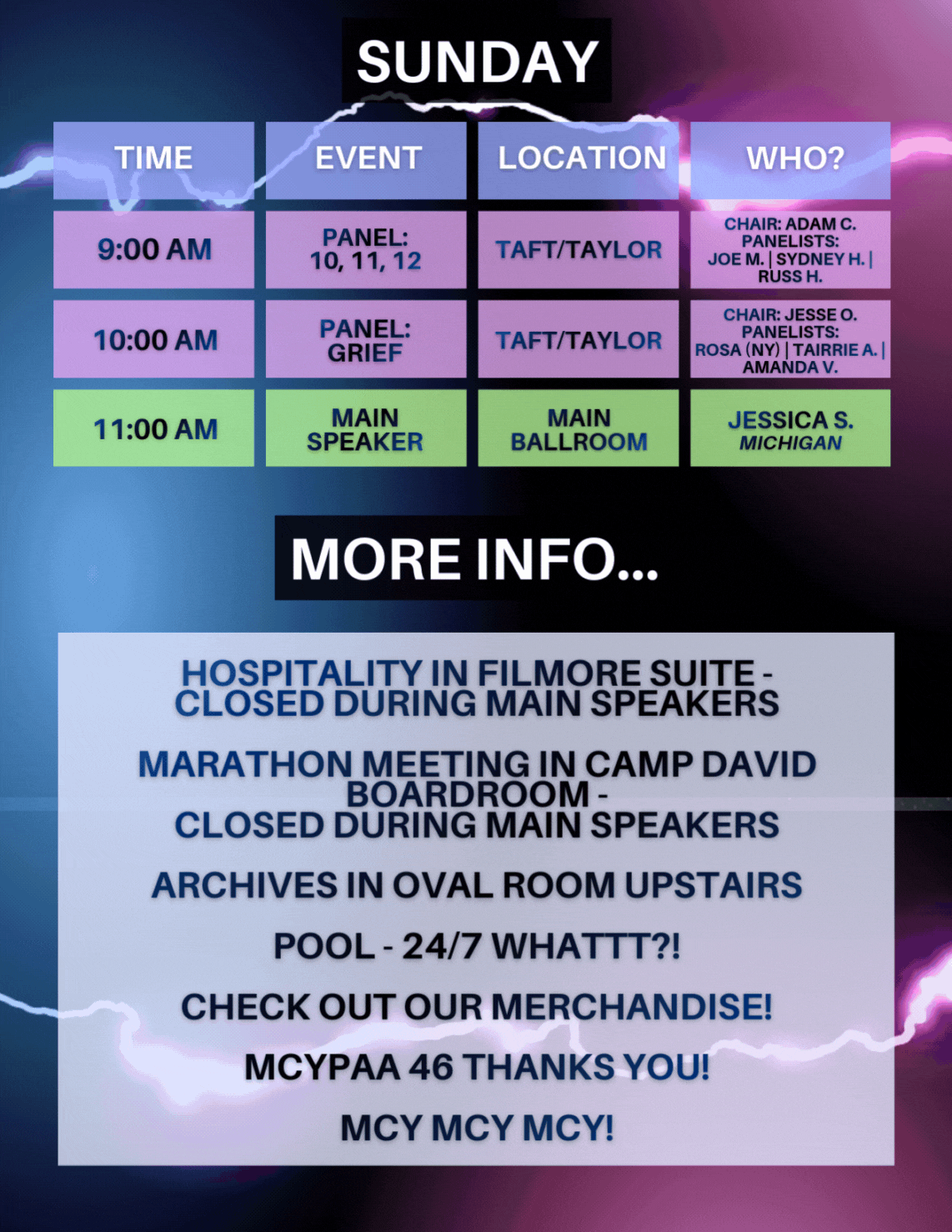 SUNDAY

| TIME | EVENT | LOCATION | WHO? |
|---|---|---|---|
| 9:00 AM | PANEL: 10, 11, 12 | TAFT/TAYLOR | CHAIR: ADAM C. PANELISTS: JOE M. \| SYDNEY H. \| RUSS H. |
| 10:00 AM | PANEL: GRIEF | TAFT/TAYLOR | CHAIR: JESSE O. PANELISTS: ROSA (NY) \| TAIRRIE A. \| AMANDA V. |
| 11:00 AM | MAIN SPEAKER | MAIN BALLROOM | JESSICA S. MICHIGAN |

MORE INFO...

HOSPITALITY IN FILMORE SUITE - CLOSED DURING MAIN SPEAKERS

MARATHON MEETING IN CAMP DAVID BOARDROOM - CLOSED DURING MAIN SPEAKERS

ARCHIVES IN OVAL ROOM UPSTAIRS

POOL - 24/7 WHATTT?!

CHECK OUT OUR MERCHANDISE!

MCYPAA 46 THANKS YOU!

MCY MCY MCY!